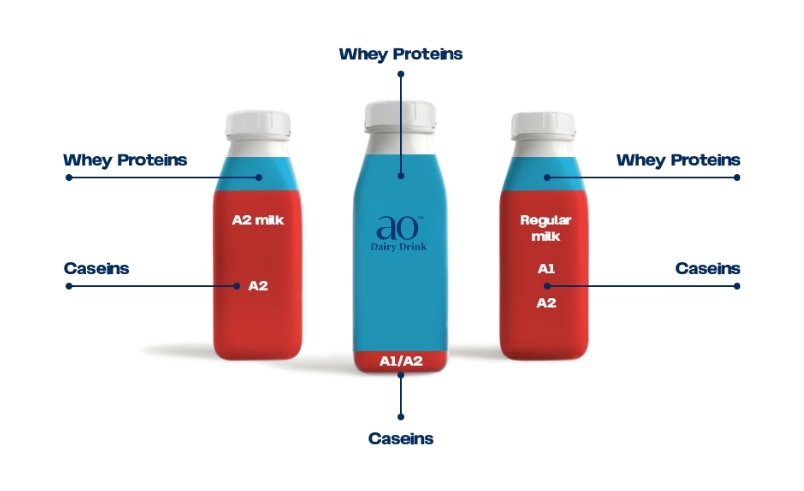 Whey Proteins

Whey Proteins

A2 milk

Caseins

A2

ao™
Dairy Drink

A1/A2

Caseins

Whey Proteins

Regular milk

A1

A2

Caseins